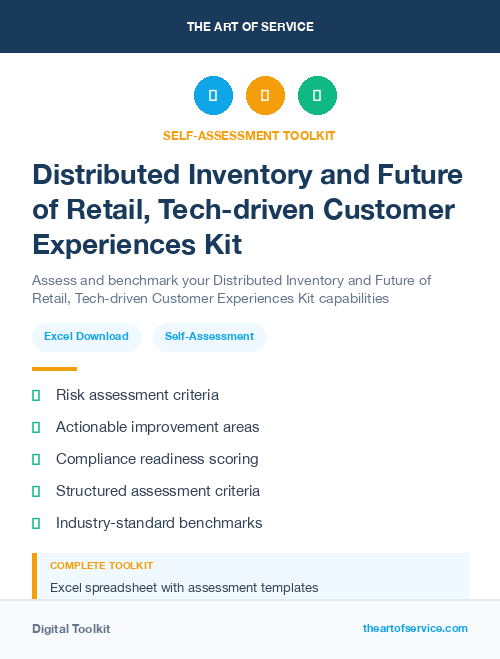 THE ART OF SERVICE

SELF-ASSESSMENT TOOLKIT

Distributed Inventory and Future of Retail, Tech-driven Customer Experiences Kit

Assess and benchmark your Distributed Inventory and Future of Retail, Tech-driven Customer Experiences Kit capabilities

Excel Download

Self-Assessment

Risk assessment criteria

Actionable improvement areas

Compliance readiness scoring

Structured assessment criteria

Industry-standard benchmarks

COMPLETE TOOLKIT

Excel spreadsheet with assessment templates

Digital Toolkit

theartofservice.com